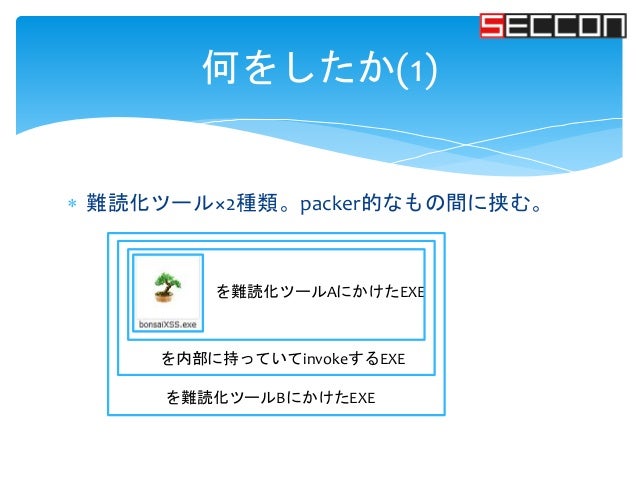 SECCON

何をしたか(1)

＊ 難読化ツール×2種類。packer的なもの間に挟む。

bonsaiXSS.exe

を難読化ツールAにかけたEXE

を内部に持っていてinvokeするEXE

を難読化ツールBにかけたEXE